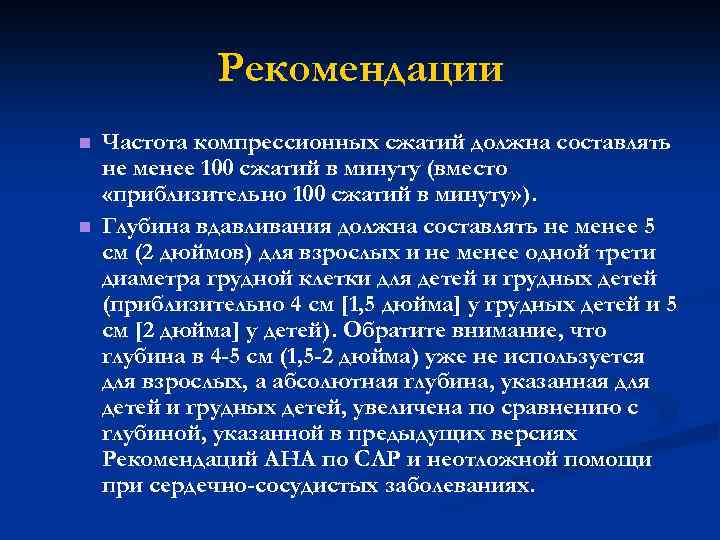 Рекомендации

Частота компрессионных сжатий должна составлять не менее 100 сжатий в минуту (вместо «приблизительно 100 сжатий в минуту»).

Глубина вдавливания должна составлять не менее 5 см (2 дюймов) для взрослых и не менее одной трети диаметра грудной клетки для детей и грудных детей (приблизительно 4 см [1,5 дюйма] у грудных детей и 5 см [2 дюйма] у детей). Обратите внимание, что глубина в 4-5 см (1,5-2 дюйма) уже не используется для взрослых, а абсолютная глубина, указанная для детей и грудных детей, увеличена по сравнению с глубиной, указанной в предыдущих версиях Рекомендаций АНА по СЛР и неотложной помощи при сердечно-сосудистых заболеваниях.